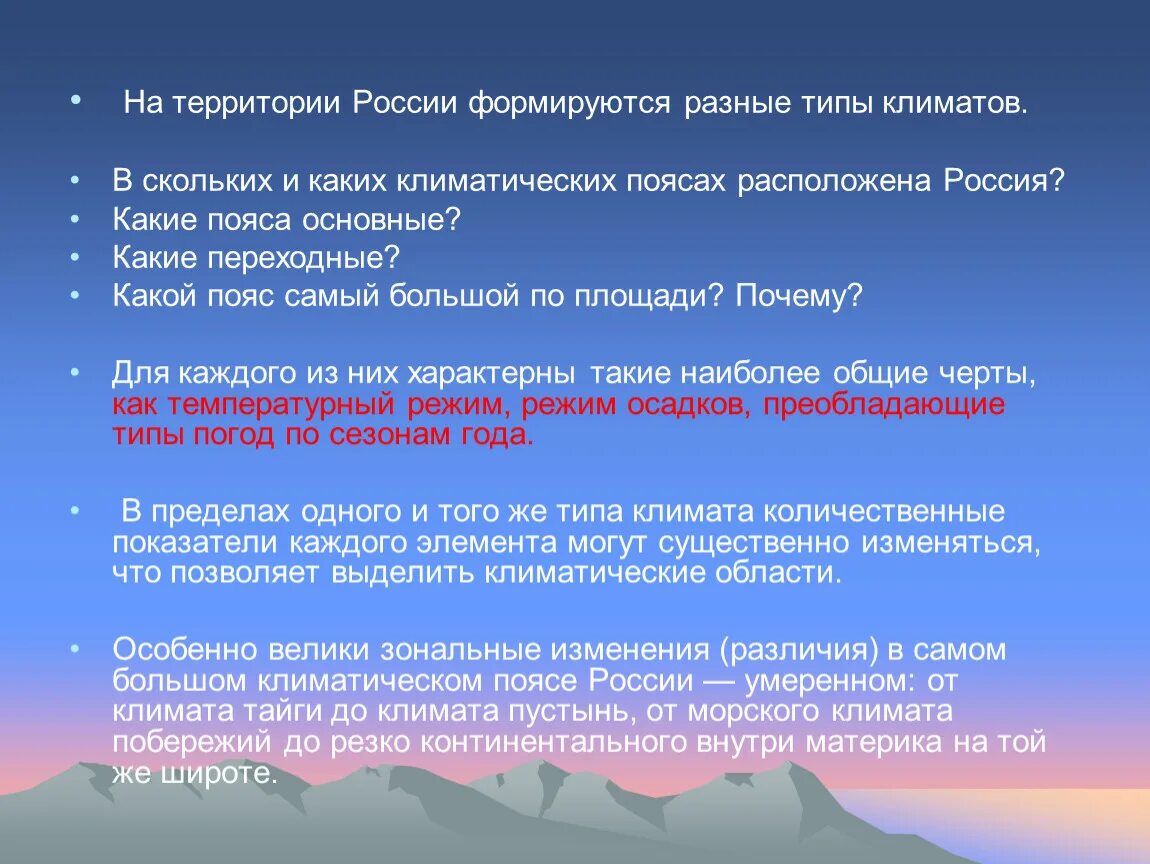 • На территории России формируются разные типы климатов.

• В скольких и каких климатических поясах расположена Россия?
• Какие пояса основные?
• Какие переходные?
• Какой пояс самый большой по площади? Почему?

• Для каждого из них характерны такие наиболее общие черты, как температурный режим, режим осадков, преобладающие типы погод по сезонам года.

• В пределах одного и того же типа климата количественные показатели каждого элемента могут существенно изменяться, что позволяет выделить климатические области.

• Особенно велики зональные изменения (различия) в самом большом климатическом поясе России — умеренном: от климата тайги до климата пустынь, от морского климата побережий до резко континентального внутри материка на той же широте.